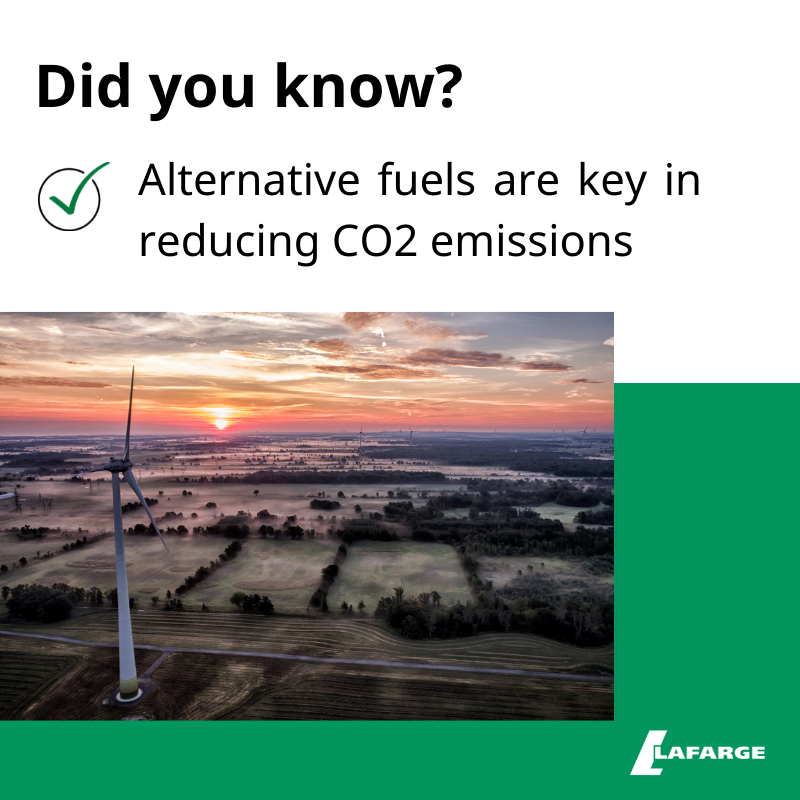 Did you know?

Alternative fuels are key in reducing CO2 emissions

LAFARGE